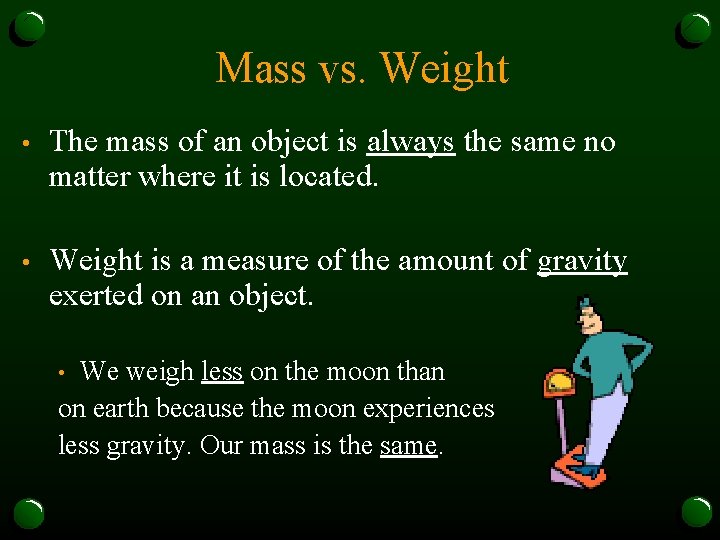 Mass vs. Weight

• The mass of an object is always the same no matter where it is located.

• Weight is a measure of the amount of gravity exerted on an object.

• We weigh less on the moon than on earth because the moon experiences less gravity. Our mass is the same.